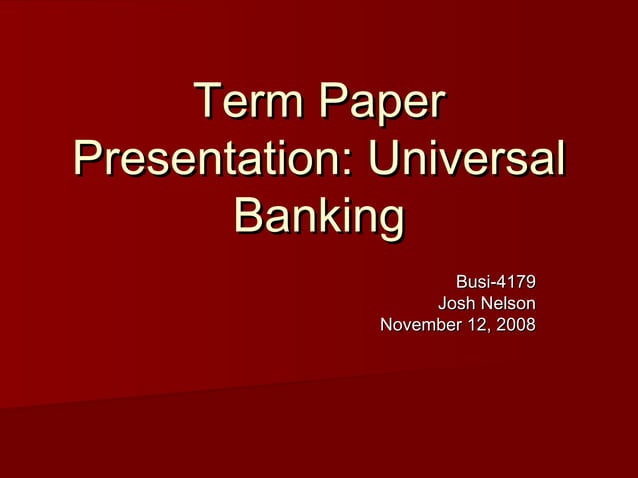 Term Paper Presentation: Universal Banking

Busi-4179
Josh Nelson
November 12, 2008